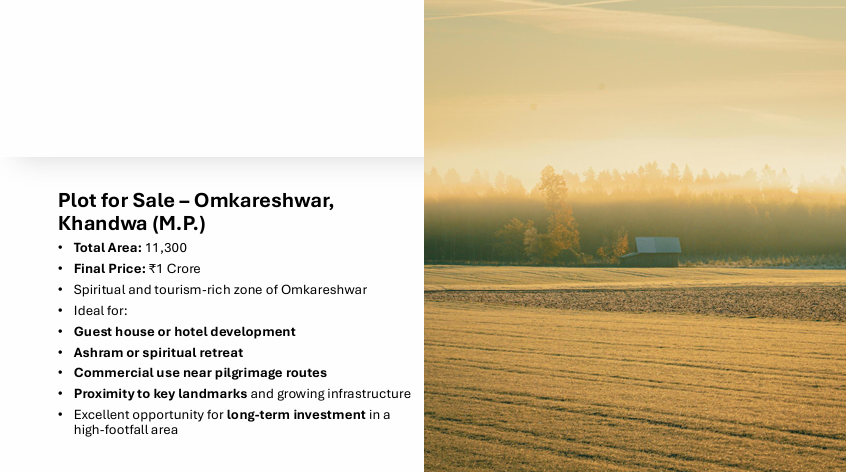 Plot for Sale – Omkareshwar, Khandwa (M.P.)

• Total Area: 11,300
• Final Price: ₹1 Crore
• Spiritual and tourism-rich zone of Omkareshwar
• Ideal for:
• Guest house or hotel development
• Ashram or spiritual retreat
• Commercial use near pilgrimage routes
• Proximity to key landmarks and growing infrastructure
• Excellent opportunity for long-term investment in a high-footfall area